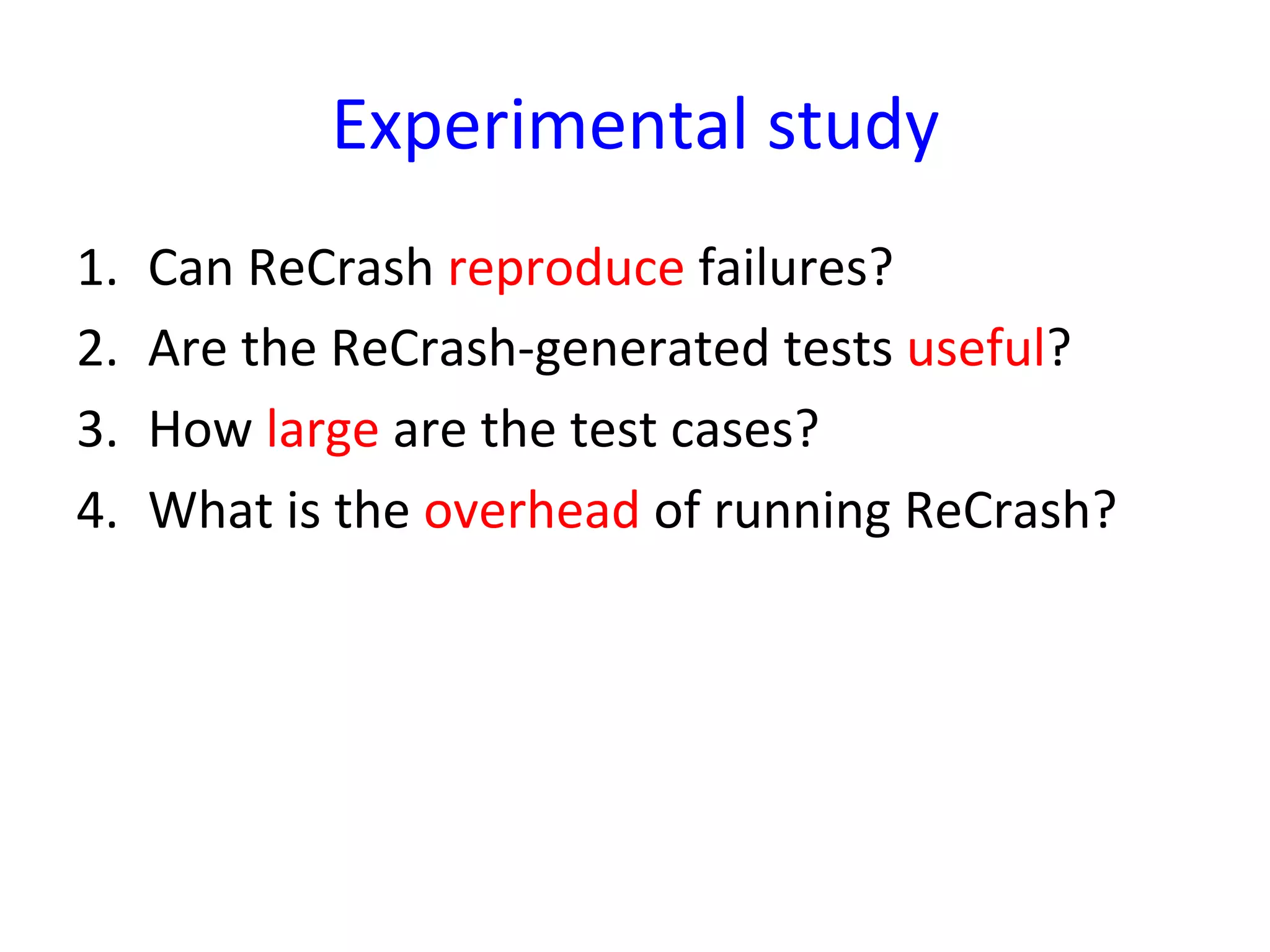 Experimental study

1. Can ReCrash reproduce failures?
2. Are the ReCrash-generated tests useful?
3. How large are the test cases?
4. What is the overhead of running ReCrash?